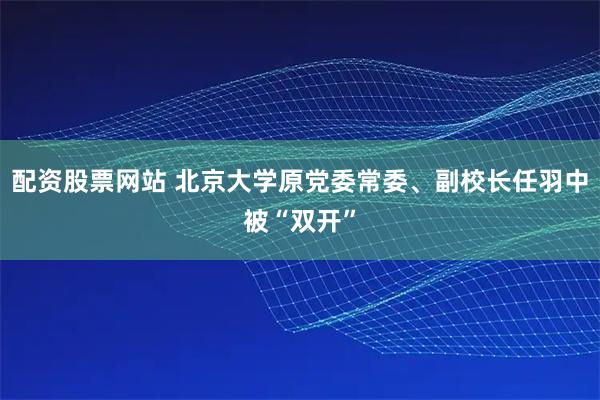 配资股票网站 北京大学原党委常委、副校长任羽中被“双开”